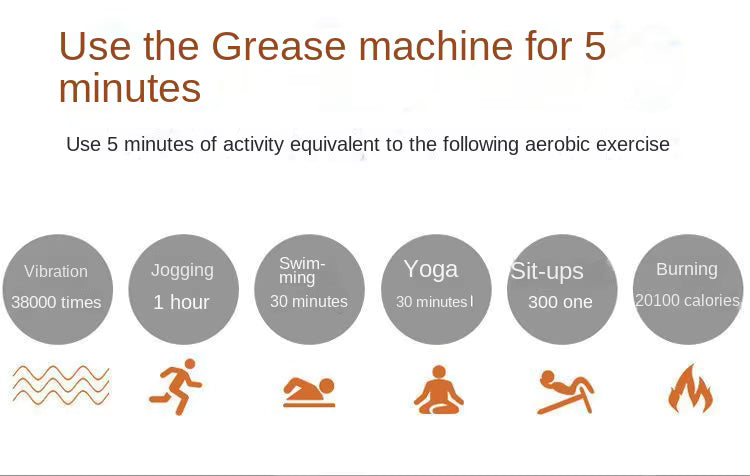 Use the Grease machine for 5 minutes

Use 5 minutes of activity equivalent to the following aerobic exercise

Vibration
38000 times

Jogging
1 hour

Swimming
30 minutes

Yoga
30 minutes l

Sit-ups
300 one

Burning
20100 calories